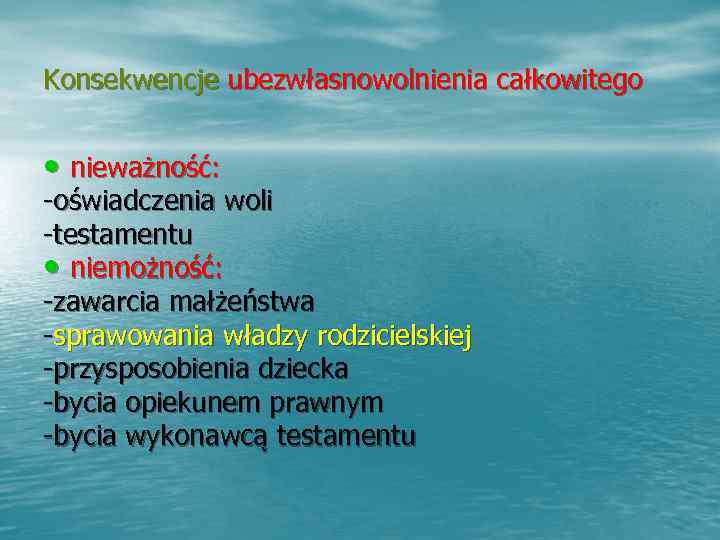 Konsekwencje ubezwłasnowolnienia całkowitego

• nieważność:
-oświadczenia woli
-testamentu
• niemożność:
-zawarcia małżeństwa
-sprawowania władzy rodzicielskiej
-przysposobienia dziecka
-bycia opiekunem prawnym
-bycia wykonawcą testamentu